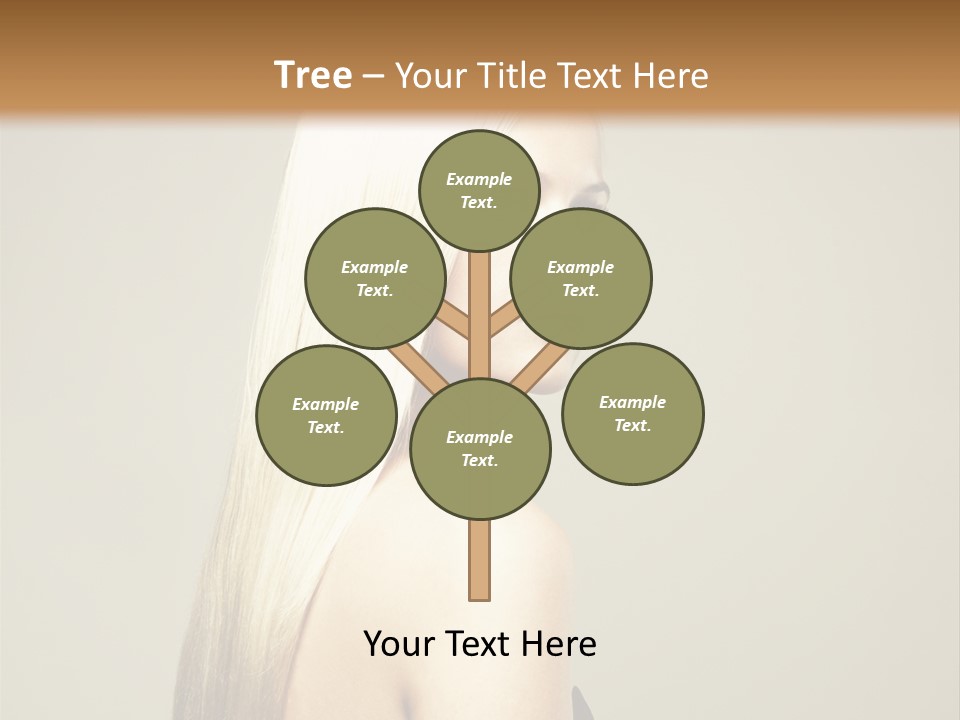 Tree – Your Title Text Here

Example Text.

Example Text.

Example Text.

Example Text.

Example Text.

Example Text.

Your Text Here